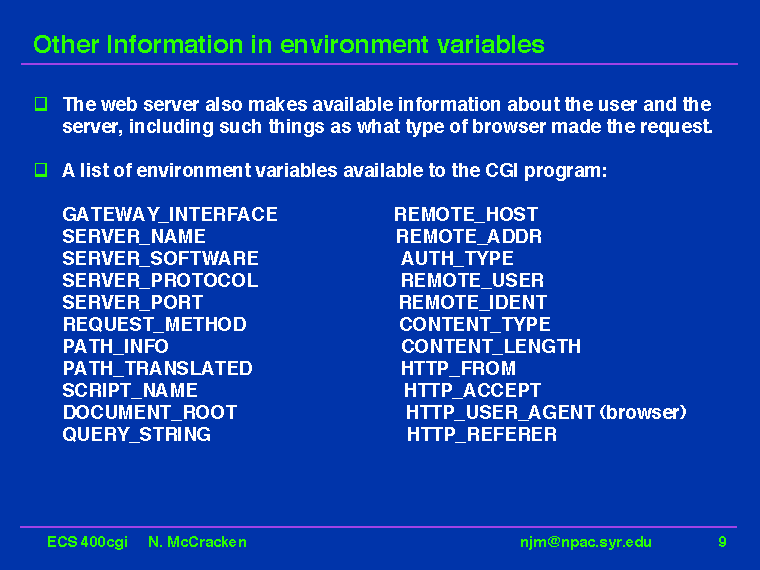 Other Information in environment variables

❑ The web server also makes available information about the user and the server, including such things as what type of browser made the request.

❑ A list of environment variables available to the CGI program:

GATEWAY_INTERFACE
SERVER_NAME
SERVER_SOFTWARE
SERVER_PROTOCOL
SERVER_PORT
REQUEST_METHOD
PATH_INFO
PATH_TRANSLATED
SCRIPT_NAME
DOCUMENT_ROOT
QUERY_STRING

REMOTE_HOST
REMOTE_ADDR
AUTH_TYPE
REMOTE_USER
REMOTE_IDENT
CONTENT_TYPE
CONTENT_LENGTH
HTTP_FROM
HTTP_ACCEPT
HTTP_USER_AGENT (browser)
HTTP_REFERER

ECS 400cgi N. McCracken njm@npac.syr.edu 9